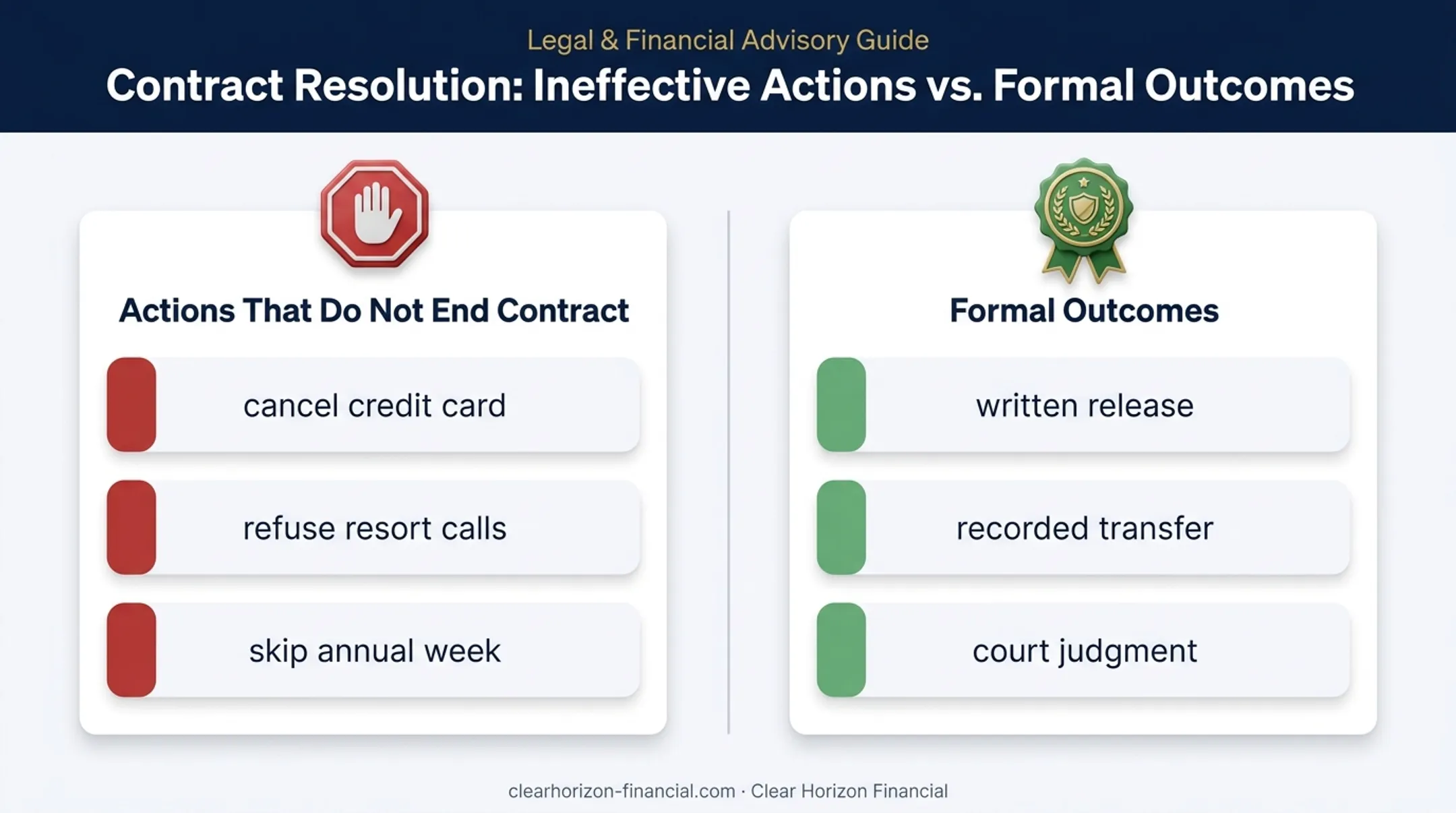 Legal & Financial Advisory Guide

Contract Resolution: Ineffective Actions vs. Formal Outcomes

Actions That Do Not End Contract

cancel credit card

refuse resort calls

skip annual week

Formal Outcomes

written release

recorded transfer

court judgment

clearhorizon-financial.com · Clear Horizon Financial